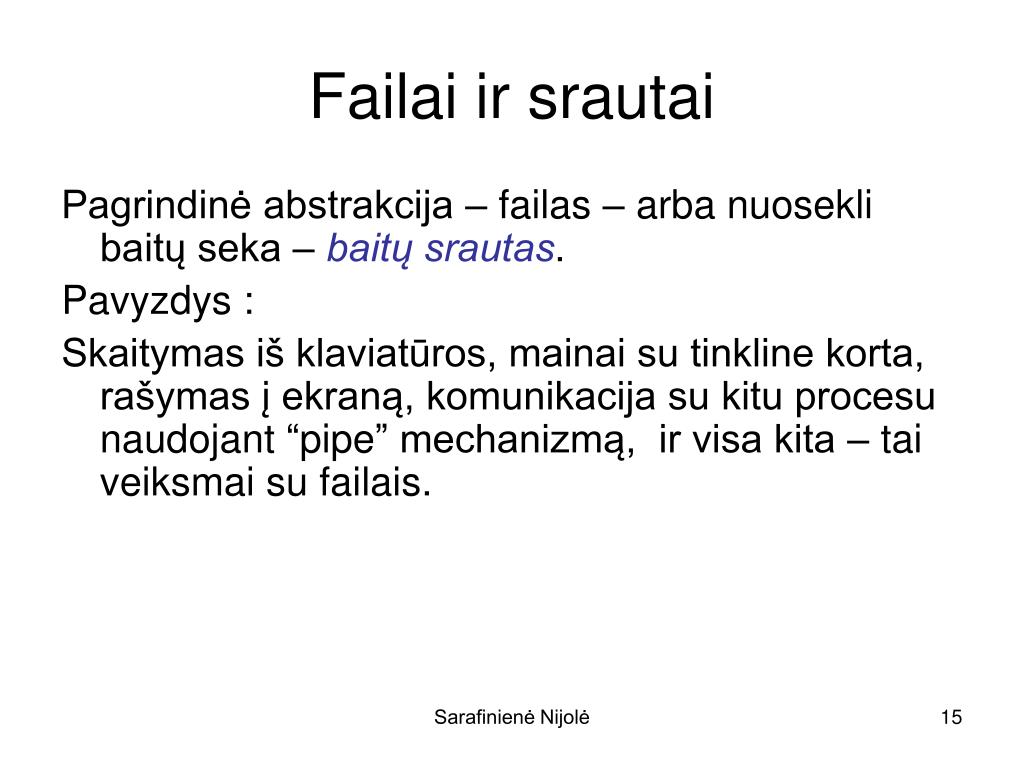 Failai ir srautai

Pagrindinė abstrakcija – failas – arba nuosekli baitų seka – baitų srautas.

Pavyzdys :

Skaitymas iš klaviatūros, mainai su tinkline korta, rašymas į ekraną, komunikacija su kitu procesu naudojant “pipe” mechanizmą, ir visa kita – tai veiksmai su failais.

Sarafinienė Nijolė

15